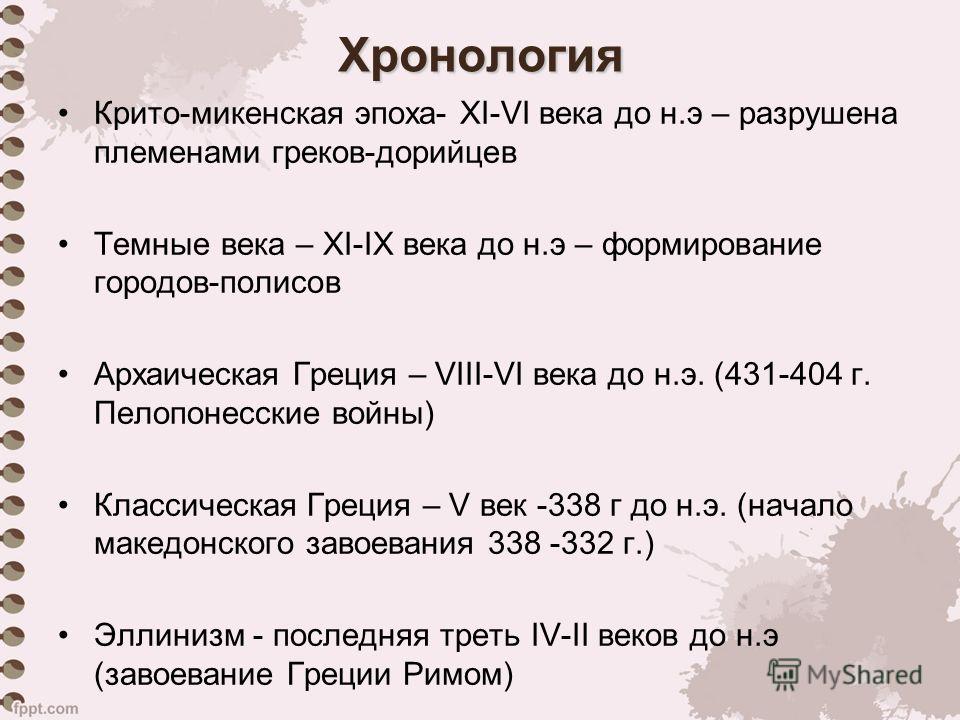 Хронология

• Крито-микенская эпоха- XI-VI века до н.э – разрушена племенами греков-дорийцев

• Темные века – XI-IX века до н.э – формирование городов-полисов

• Архаическая Греция – VIII-VI века до н.э. (431-404 г. Пелопонесские войны)

• Классическая Греция – V век -338 г до н.э. (начало македонского завоевания 338 -332 г.)

• Эллинизм - последняя треть IV-II веков до н.э (завоевание Греции Римом)

MyShared

fppt.com